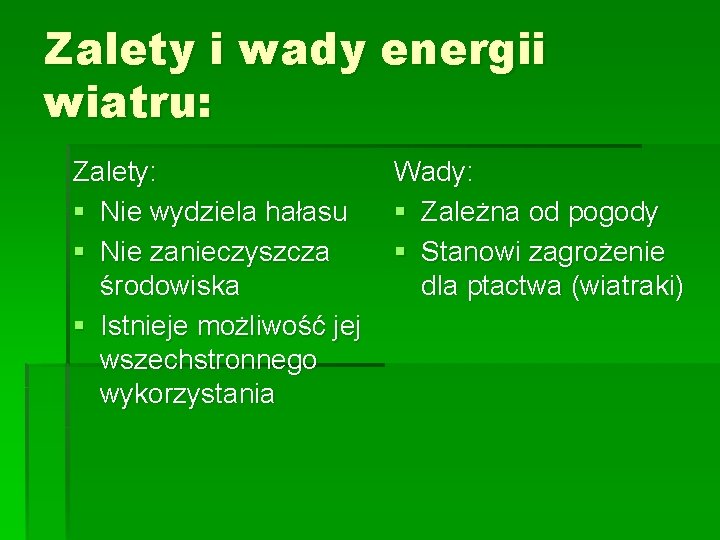 Zalety i wady energii wiatru:

Zalety:
- Nie wydziela hałasu
- Nie zanieczyszcza środowiska
- Istnieje możliwość jej wszechstronnego wykorzystania

Wady:
- Zależna od pogody
- Stanowi zagrożenie dla ptactwa (wiatraki)